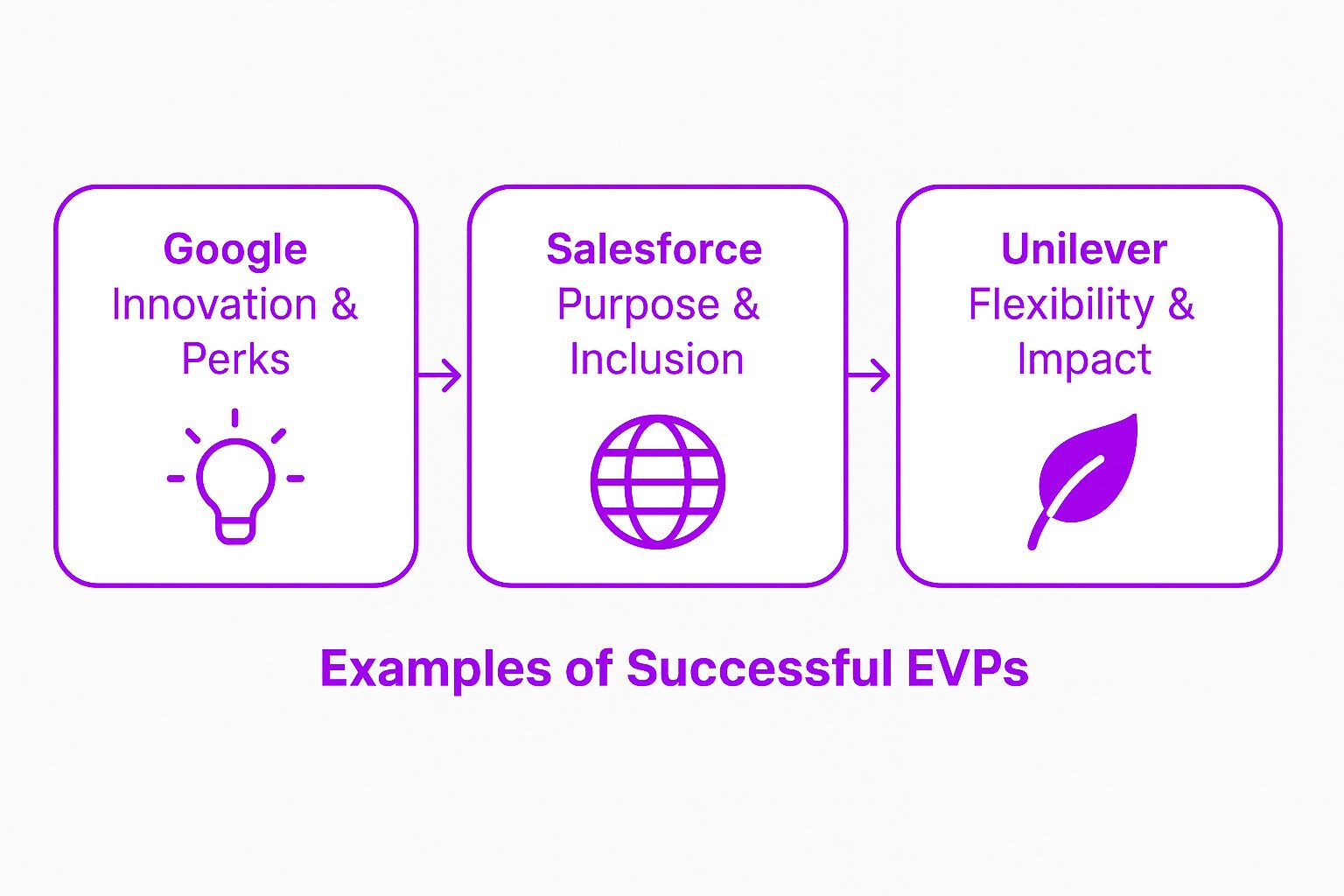 Google
Innovation & Perks

Salesforce
Purpose & Inclusion

Unilever
Flexibility & Impact

Examples of Successful EVPs